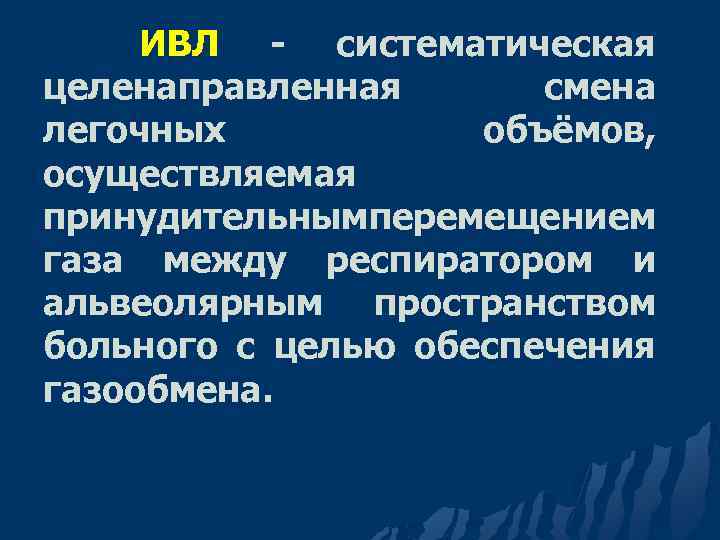 ИВЛ - систематическая целенаправленная смена легочных объёмов, осуществляемая принудительнымперемещением газа между респиратором и альвеолярным пространством больного с целью обеспечения газообмена.